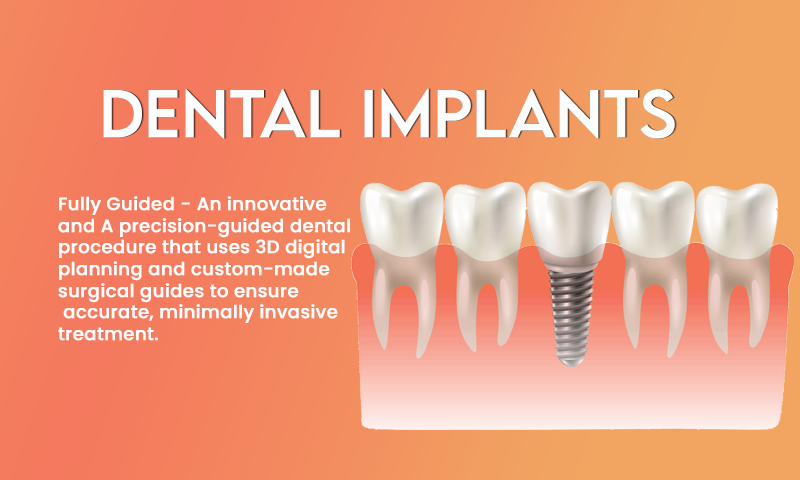 DENTAL IMPLANTS

Fully Guided - An innovative and A precision-guided dental procedure that uses 3D digital planning and custom-made surgical guides to ensure accurate, minimally invasive treatment.